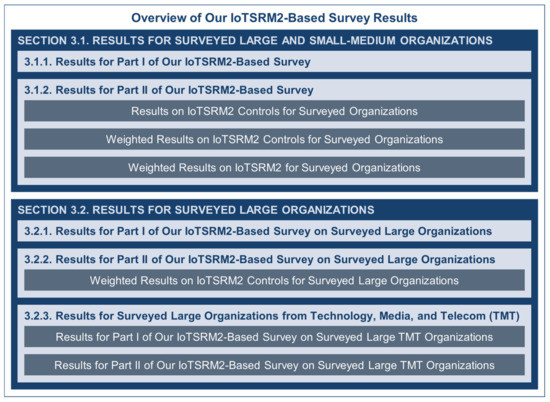 Overview of Our IoTSRM2-Based Survey Results

SECTION 3.1. RESULTS FOR SURVEYED LARGE AND SMALL-MEDIUM ORGANIZATIONS

3.1.1. Results for Part I of Our IoTSRM2-Based Survey

3.1.2. Results for Part II of Our IoTSRM2-Based Survey

Results on IoTSRM2 Controls for Surveyed Organizations

Weighted Results on IoTSRM2 Controls for Surveyed Organizations

Weighted Results on IoTSRM2 for Surveyed Organizations

SECTION 3.2. RESULTS FOR SURVEYED LARGE ORGANIZATIONS

3.2.1. Results for Part I of Our IoTSRM2-Based Survey on Surveyed Large Organizations

3.2.2. Results for Part II of Our IoTSRM2-Based Survey on Surveyed Large Organizations

Weighted Results on IoTSRM2 Controls for Surveyed Large Organizations

3.2.3. Results for Surveyed Large Organizations from Technology, Media, and Telecom (TMT)

Results for Part I of Our IoTSRM2-Based Survey on Surveyed Large TMT Organizations

Results for Part II of Our IoTSRM2-Based Survey on Surveyed Large TMT Organizations